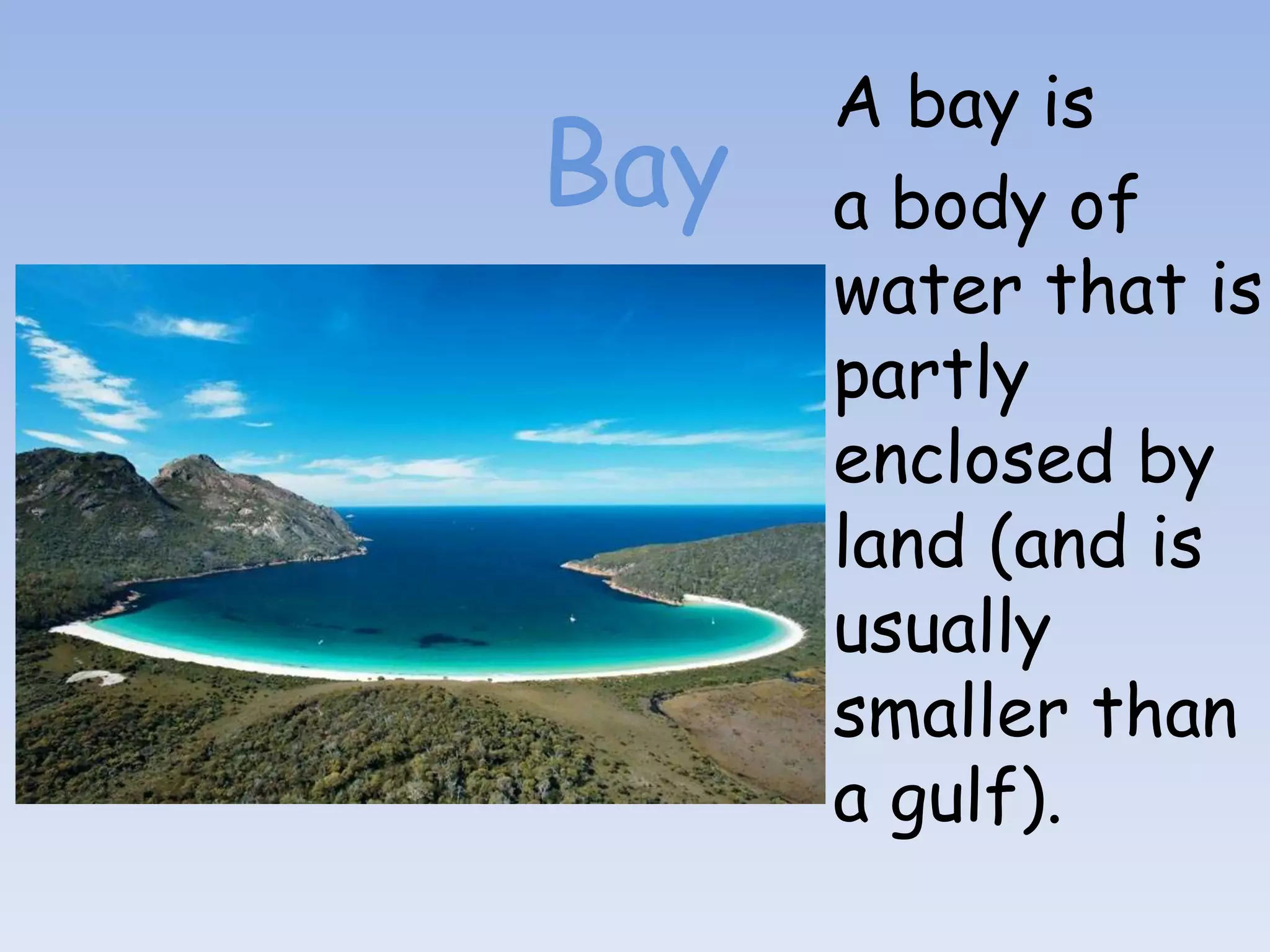 Bay

A bay is
a body of water that is partly enclosed by land (and is usually smaller than a gulf).